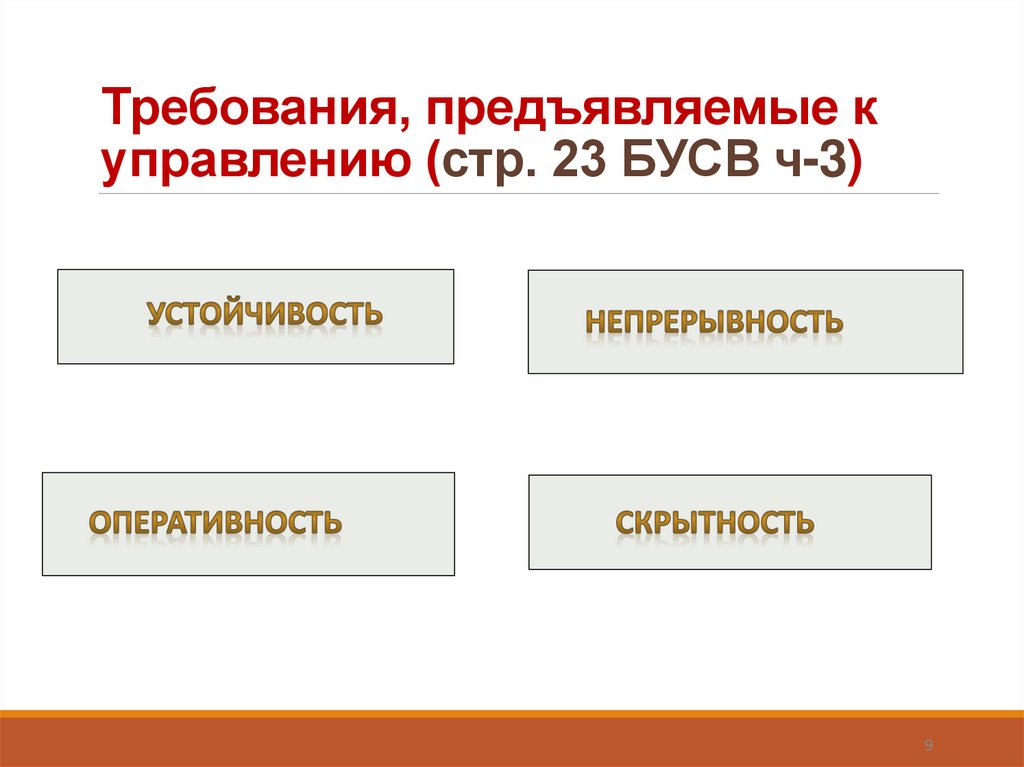 Требования, предъявляемые к управлению (стр. 23 БУСВ ч-3)

УСТОЙЧИВОСТЬ

НЕПРЕРЫВНОСТЬ

ОПЕРАТИВНОСТЬ

СКРЫТНОСТЬ

9